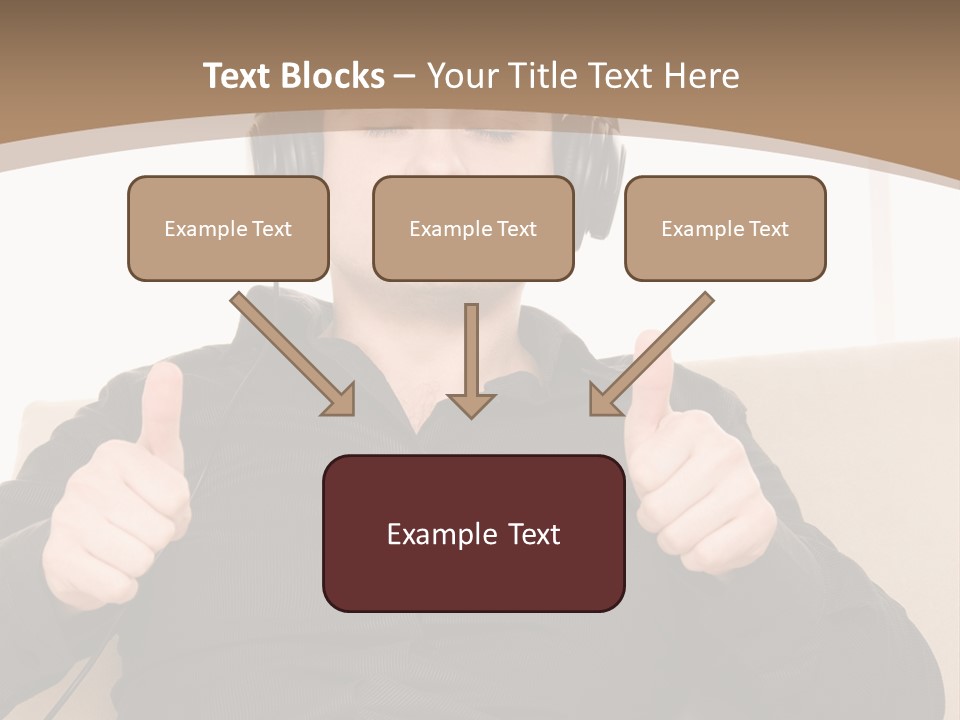 Text Blocks – Your Title Text Here

Example Text

Example Text

Example Text

Example Text